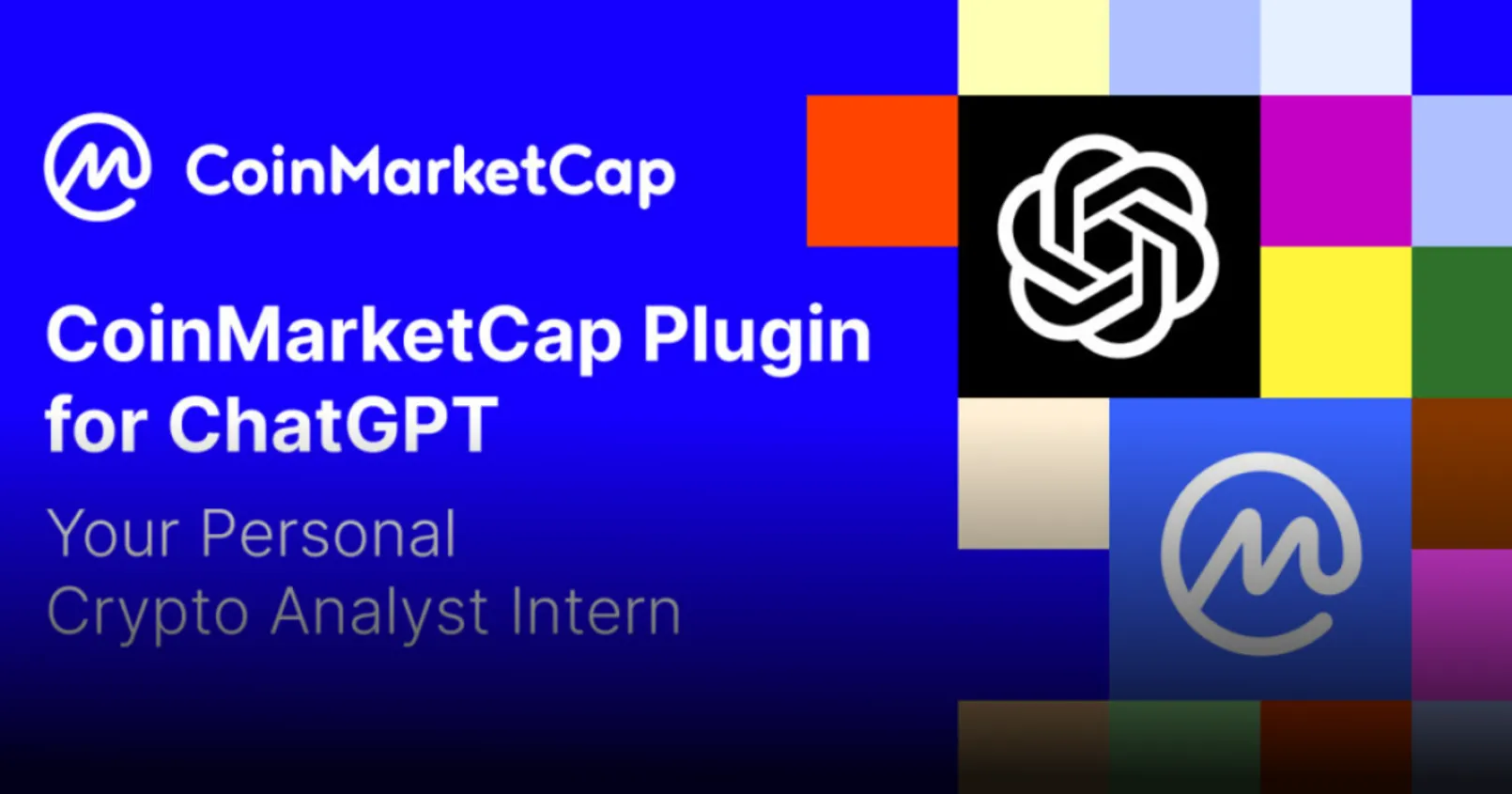 CoinMarketCap

CoinMarketCap Plugin for ChatGPT

Your Personal Crypto Analyst Intern